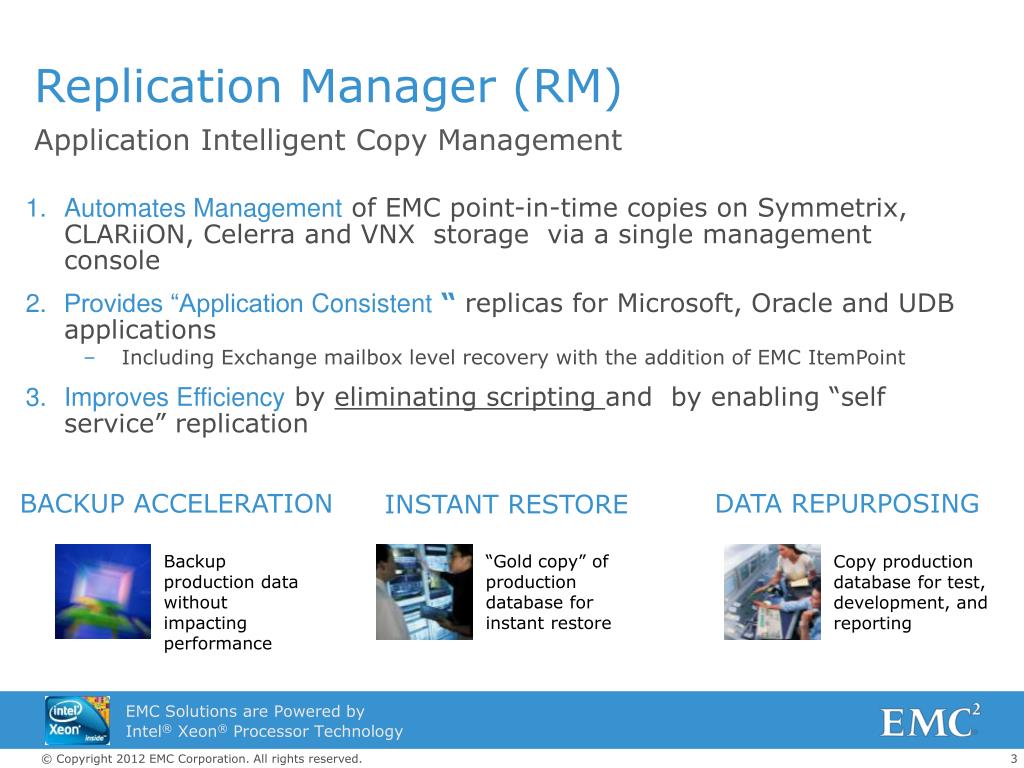 Replication Manager (RM)

Application Intelligent Copy Management

1. Automates Management of EMC point-in-time copies on Symmetrix, CLARiiON, Celerra and VNX storage via a single management console

2. Provides “Application Consistent “ replicas for Microsoft, Oracle and UDB applications

– Including Exchange mailbox level recovery with the addition of EMC ItemPoint

3. Improves Efficiency by eliminating scripting and by enabling “self service” replication

BACKUP ACCELERATION

Backup production data without impacting performance

INSTANT RESTORE

“Gold copy” of production database for instant restore

DATA REPURPOSING

Copy production database for test, development, and reporting

intel Xeon inside

EMC Solutions are Powered by Intel® Xeon® Processor Technology

EMC$^2$

© Copyright 2012 EMC Corporation. All rights reserved.

3